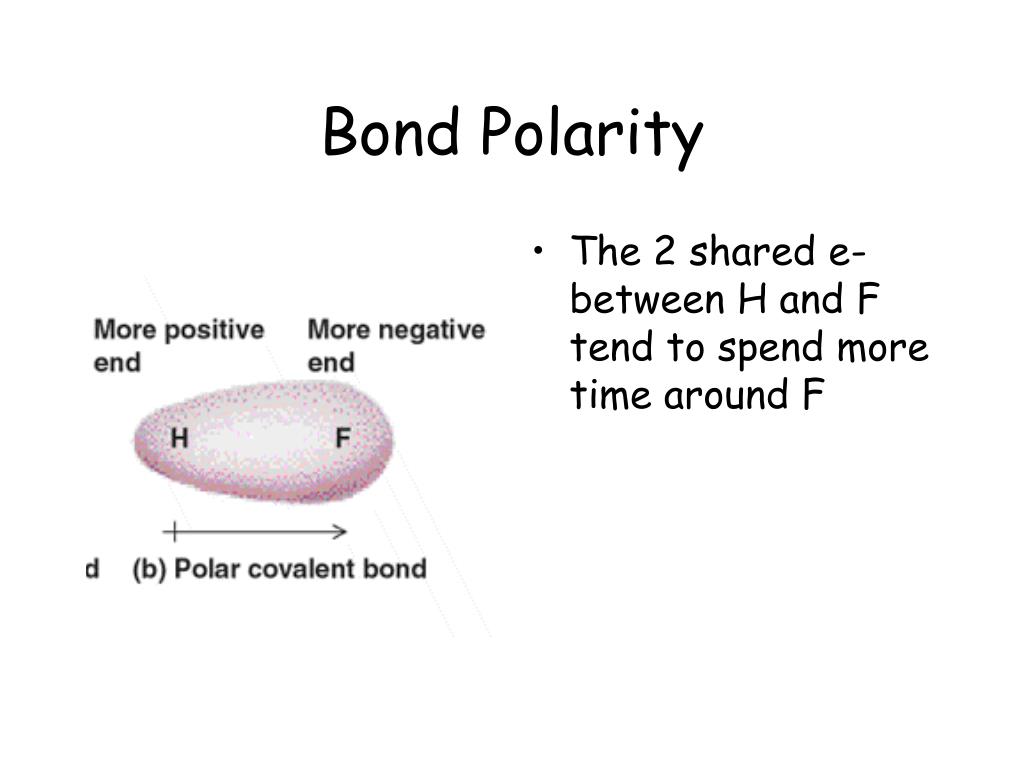 Bond Polarity

More positive end

More negative end

H

F

d (b) Polar covalent bond

• The 2 shared e- between H and F tend to spend more time around F